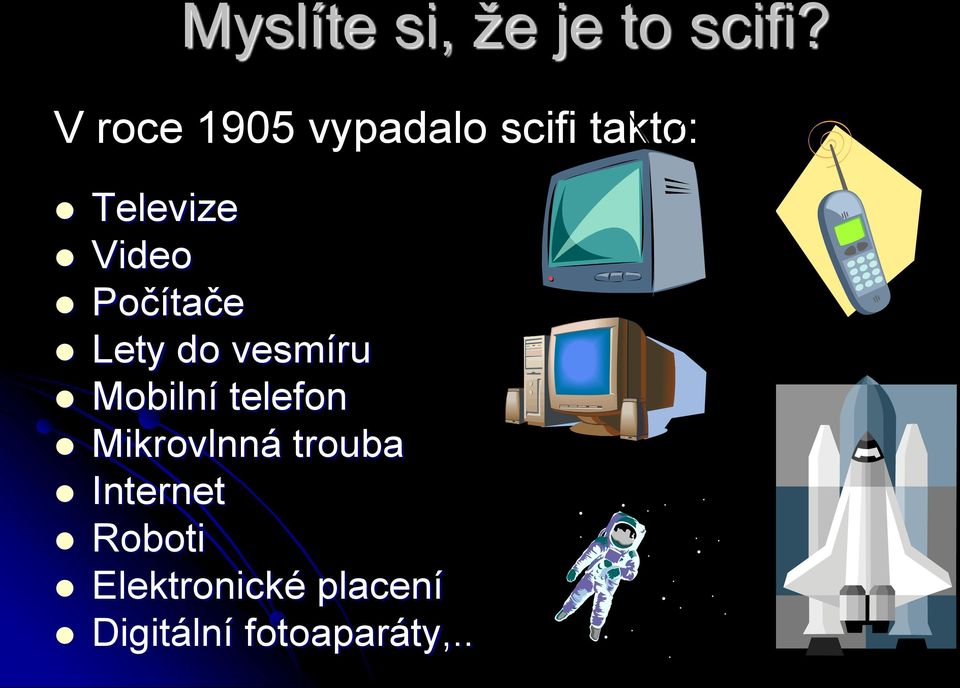 Myslíte si, že je to scifi?

V roce 1905 vypadalo scifi takto:

- Televize
- Video
- Počítače
- Lety do vesmíru
- Mobilní telefon
- Mikrovlnná trouba
- Internet
- Roboti
- Elektronické placení
- Digitální fotoaparáty,..